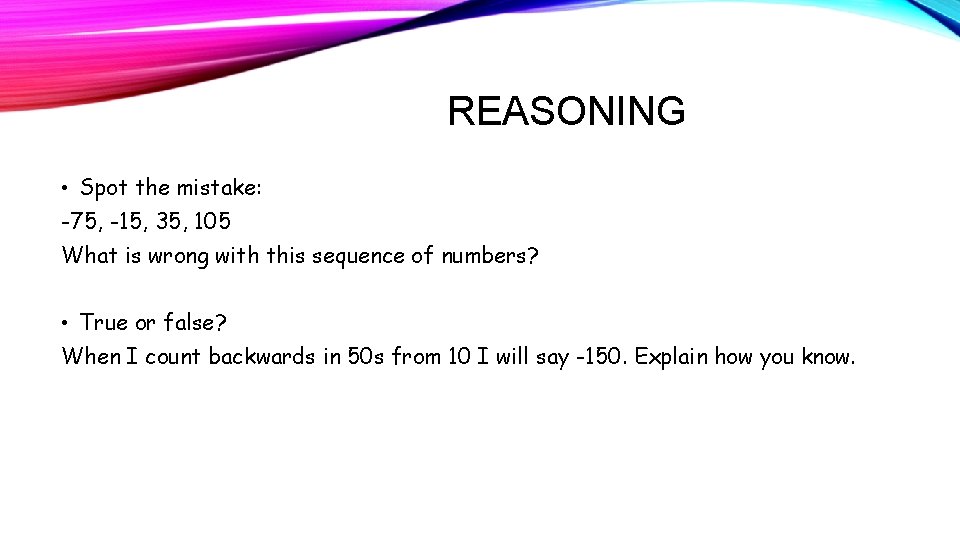 REASONING

• Spot the mistake:
-75, -15, 35, 105
What is wrong with this sequence of numbers?

• True or false?
When I count backwards in 50s from 10 I will say -150. Explain how you know.